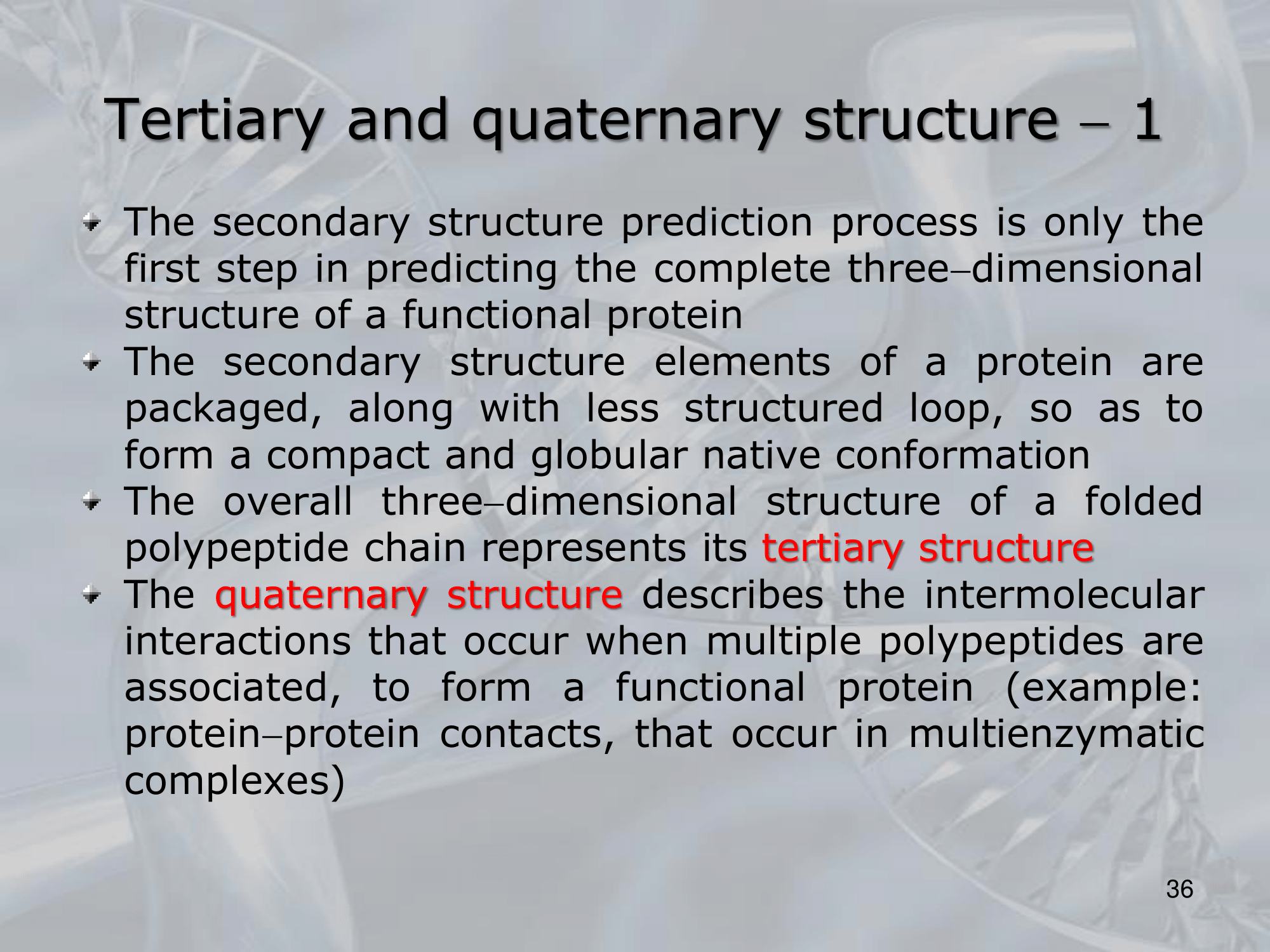 Tertiary and quaternary structure – 1

The secondary structure prediction process is only the first step in predicting the complete three–dimensional structure of a functional protein

The secondary structure elements of a protein are packaged, along with less structured loop, so as to form a compact and globular native conformation

The overall three–dimensional structure of a folded polypeptide chain represents its tertiary structure

The quaternary structure describes the intermolecular interactions that occur when multiple polypeptides are associated, to form a functional protein (example: protein–protein contacts, that occur in multienzymatic complexes)

36